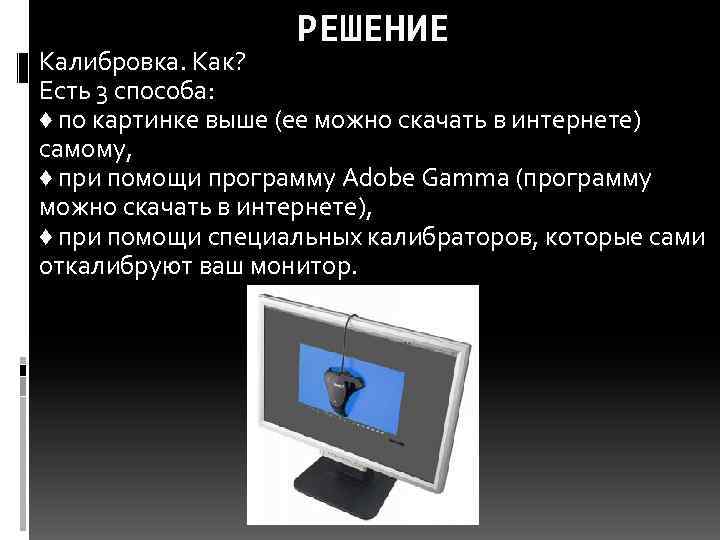 РЕШЕНИЕ

Калибровка. Как?
Есть 3 способа:
♦ по картинке выше (ее можно скачать в интернете) самому,
♦ при помощи программу Adobe Gamma (программу можно скачать в интернете),
♦ при помощи специальных калибраторов, которые сами откалибруют ваш монитор.